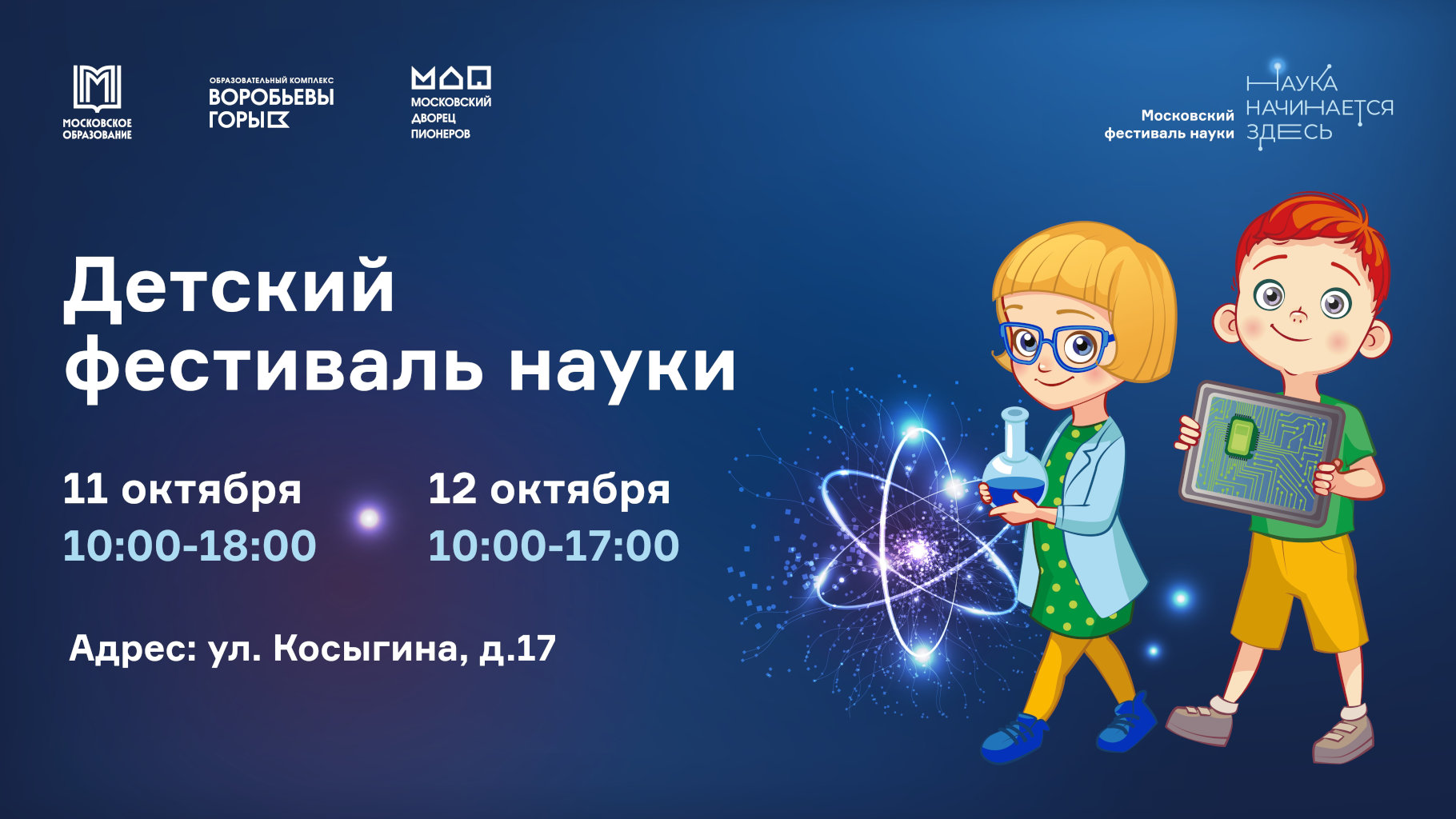 МОСКОВСКОЕ ОБРАЗОВАНИЕ

ОБРАЗОВАТЕЛЬНЫЙ КОМПЛЕКС ВОРОБЬЕВЫ ГОРЫ

МДП МОСКОВСКИЙ ДВОРЕЦ ПИОНЕРОВ

Московский фестиваль науки

НАУКА НАЧИНАЕТСЯ ЗДЕСЬ

Детский фестиваль науки

11 октября
10:00-18:00

12 октября
10:00-17:00

Адрес: ул. Косыгина, д.17